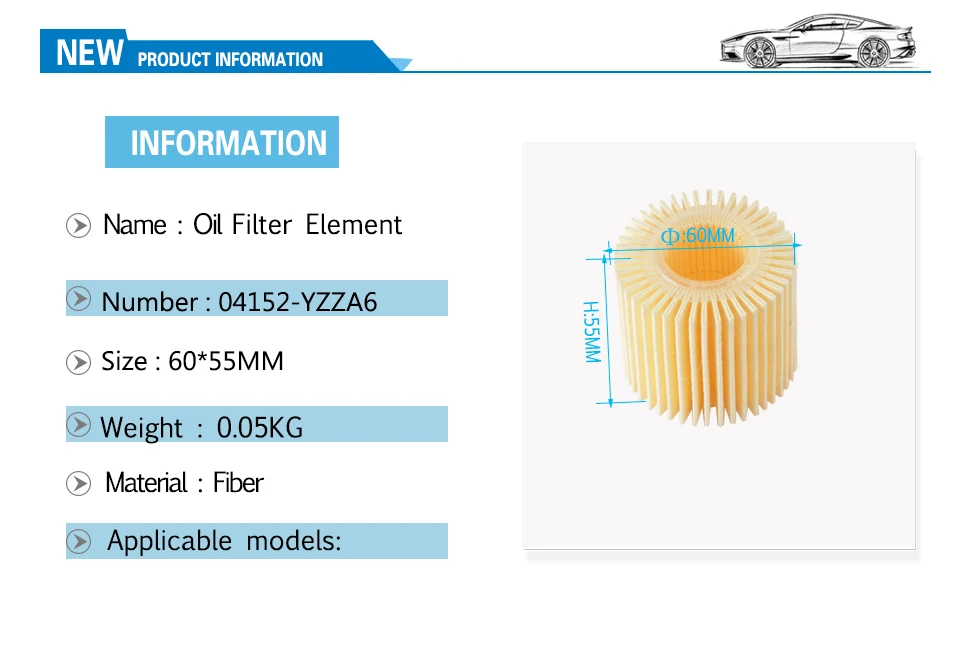 NEW PRODUCT INFORMATION

INFORMATION

Name : Oil Filter Element

Number : 04152-YZZA6

Size : 60*55MM

Weight : 0.05KG

Material : Fiber

Applicable models:

Φ:60MM

H:55MM